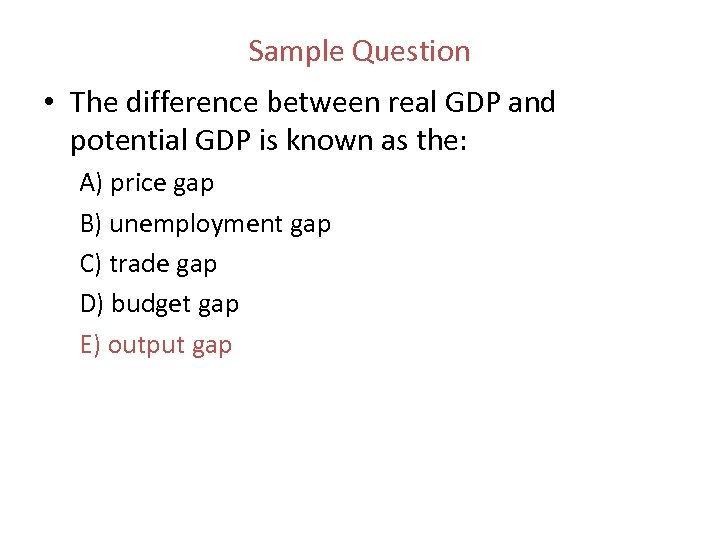 Sample Question

• The difference between real GDP and potential GDP is known as the:

A) price gap

B) unemployment gap

C) trade gap

D) budget gap

E) output gap